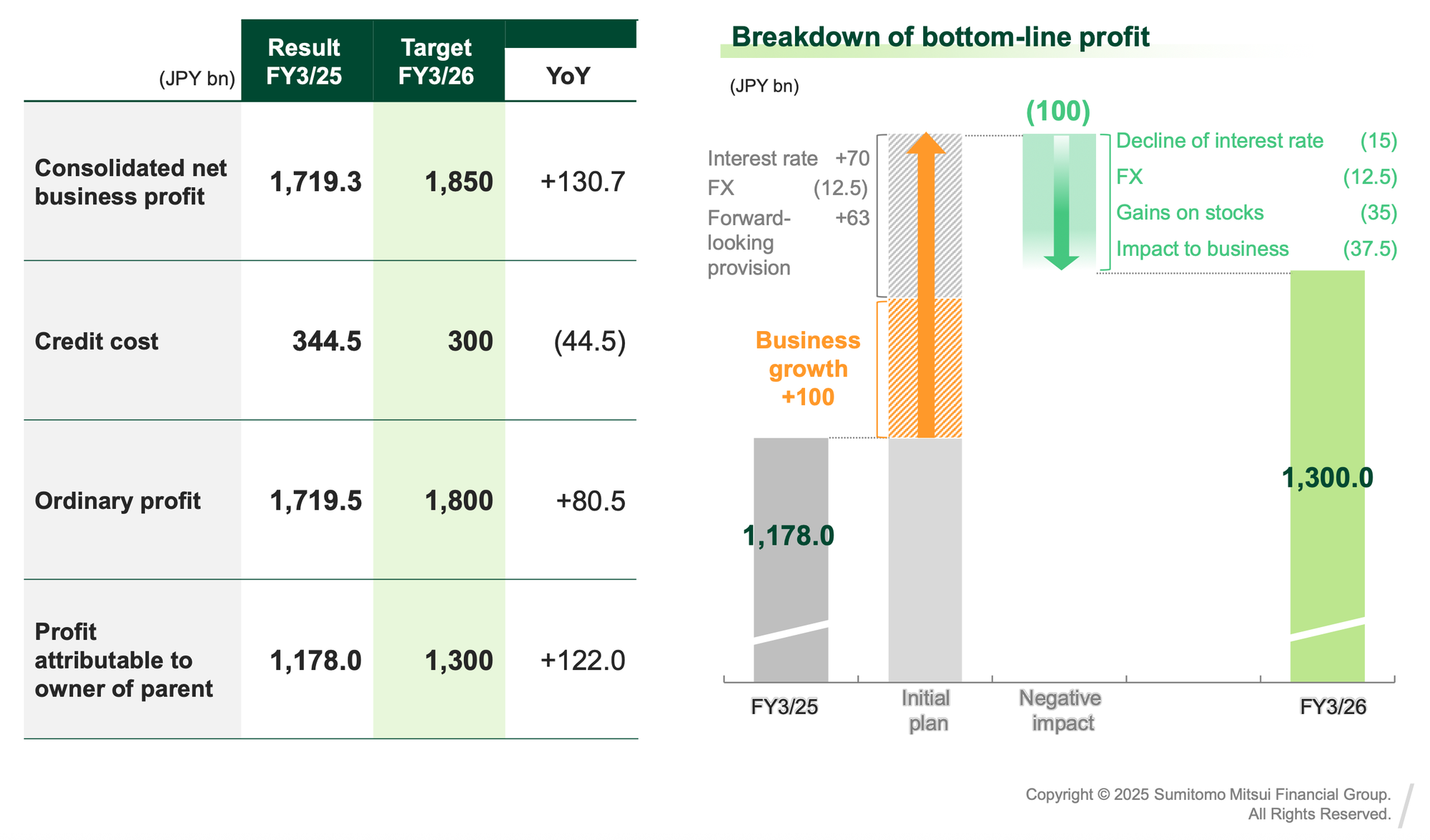 | (JPY bn) | Result FY3/25 | Target FY3/26 | YoY |
|---|---|---|---|
| Consolidated net business profit | 1,719.3 | 1,850 | +130.7 |
| Credit cost | 344.5 | 300 | (44.5) |
| Ordinary profit | 1,719.5 | 1,800 | +80.5 |
| Profit attributable to owner of parent | 1,178.0 | 1,300 | +122.0 |

Breakdown of bottom-line profit

(JPY bn)

Interest rate +70
FX (12.5)
Forward-looking provision +63

Business growth +100

(100)
Decline of interest rate (15)
FX (12.5)
Gains on stocks (35)
Impact to business (37.5)

1,178.0

1,300.0

FY3/25
Initial plan
Negative impact
FY3/26

Copyright © 2025 Sumitomo Mitsui Financial Group. All Rights Reserved.